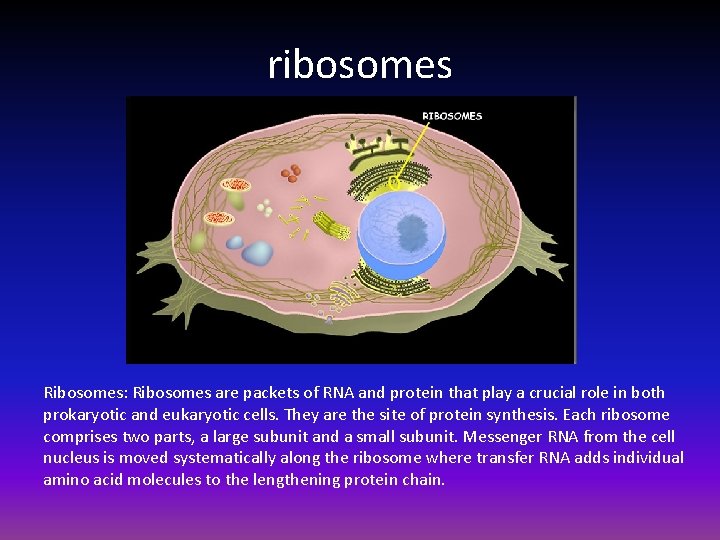 ribosomes

RIBOSOMES

Ribosomes: Ribosomes are packets of RNA and protein that play a crucial role in both prokaryotic and eukaryotic cells. They are the site of protein synthesis. Each ribosome comprises two parts, a large subunit and a small subunit. Messenger RNA from the cell nucleus is moved systematically along the ribosome where transfer RNA adds individual amino acid molecules to the lengthening protein chain.